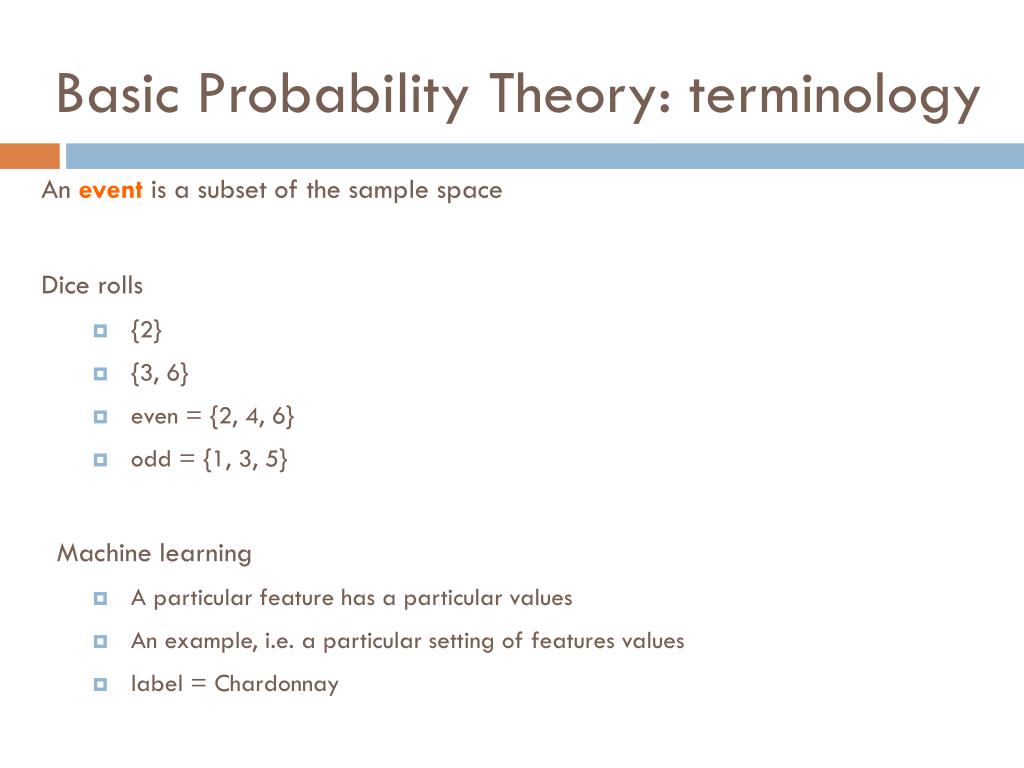 Basic Probability Theory: terminology

An event is a subset of the sample space

Dice rolls

{2}

{3, 6}

even = {2, 4, 6}

odd = {1, 3, 5}

Machine learning

A particular feature has a particular values

An example, i.e. a particular setting of features values

label = Chardonnay